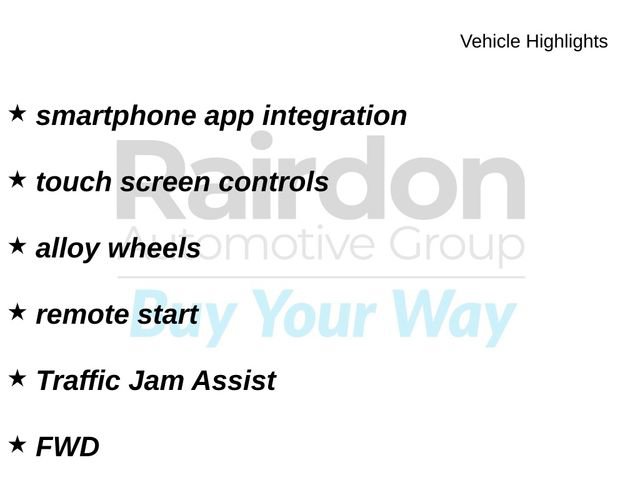 Vehicle Highlights

★ smartphone app integration

★ touch screen controls

★ alloy wheels

★ remote start

★ Traffic Jam Assist

★ FWD

Rairdon
Automotive Group
Buy Your Way